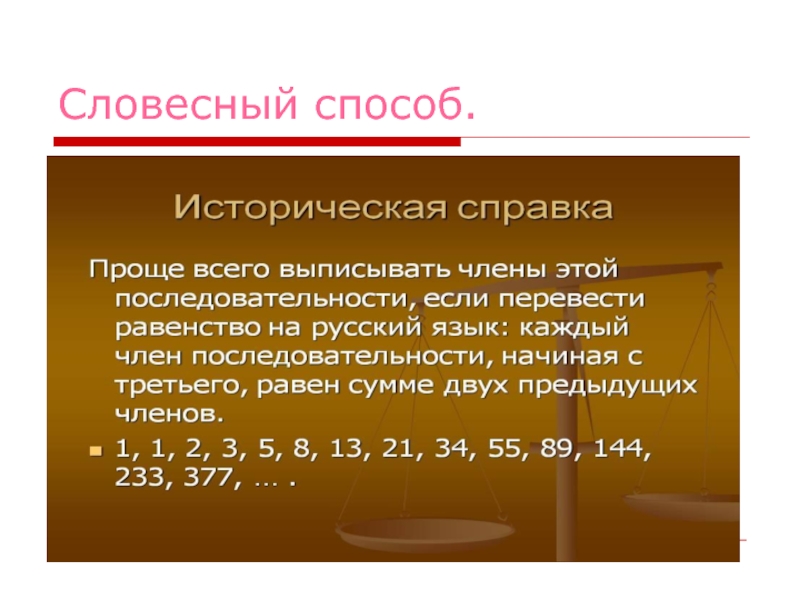 Словесный способ.

Историческая справка

Проще всего выписывать члены этой последовательности, если перевести равенство на русский язык: каждый член последовательности, начиная с третьего, равен сумме двух предыдущих членов.

1, 1, 2, 3, 5, 8, 13, 21, 34, 55, 89, 144, 233, 377, … .